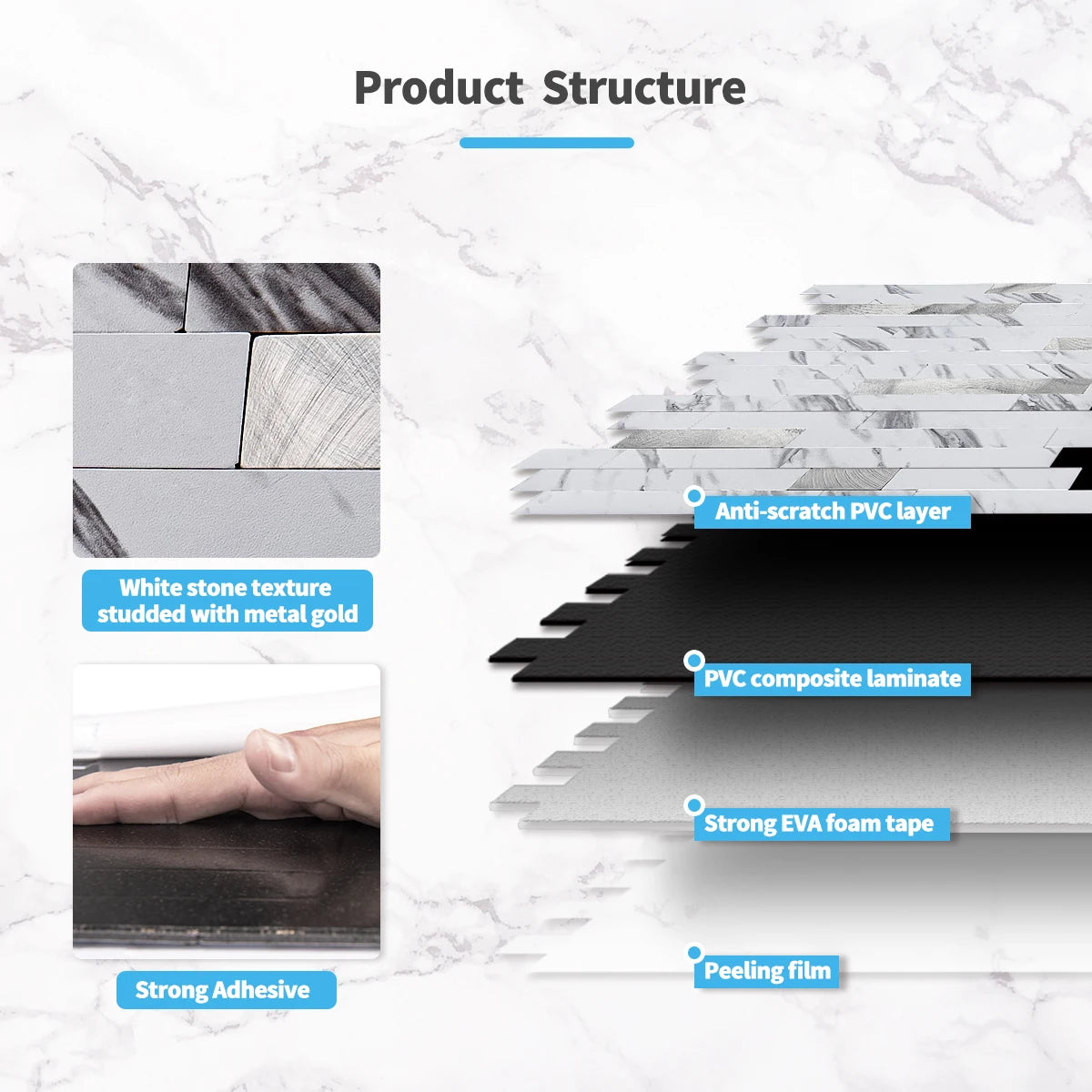 Product Structure

White stone texture studded with metal gold

Strong Adhesive

Anti-scratch PVC layer

PVC composite laminate

Strong EVA foam tape

Peeling film